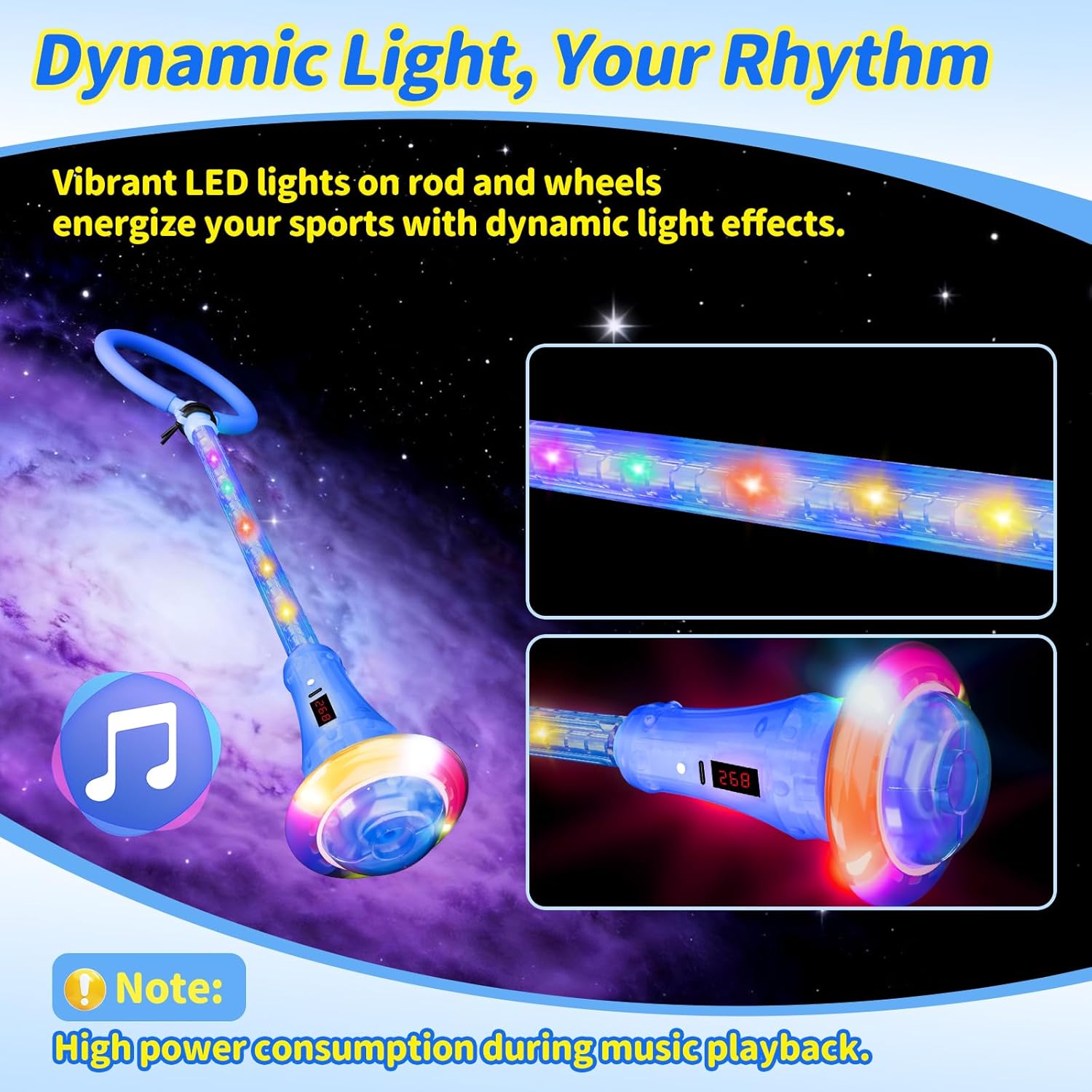 Dynamic Light, Your Rhythm

Vibrant LED lights on rod and wheels energize your sports with dynamic light effects.

268

268

Note:

High power consumption during music playback.